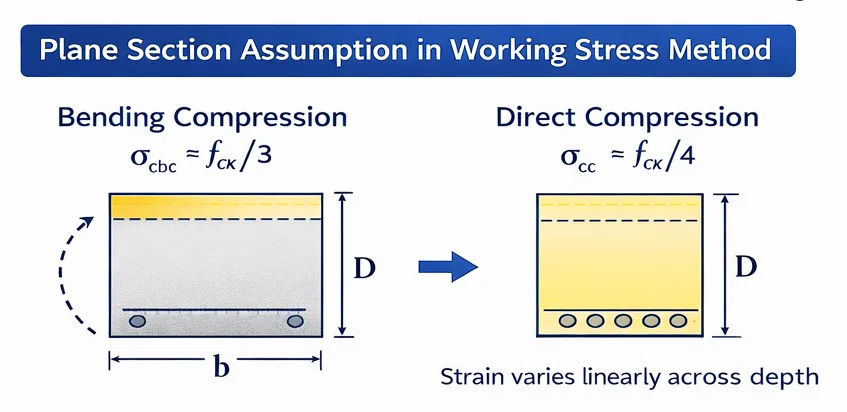 Plane Section Assumption in Working Stress Method

Bending Compression
$\sigma_{cbc} \approx f_{ck}/3$

D

b

Direct Compression
$\sigma_{cc} \approx f_{ck}/4$

D

Strain varies linearly across depth